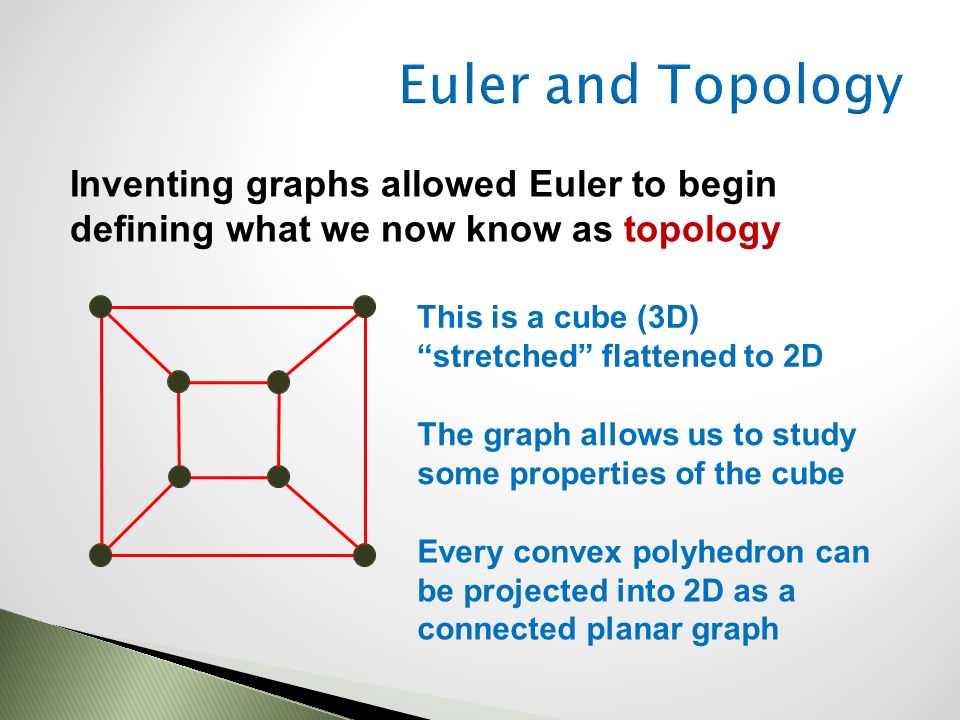 Euler and Topology

Inventing graphs allowed Euler to begin defining what we now know as topology

This is a cube (3D) “stretched” flattened to 2D

The graph allows us to study some properties of the cube

Every convex polyhedron can be projected into 2D as a connected planar graph